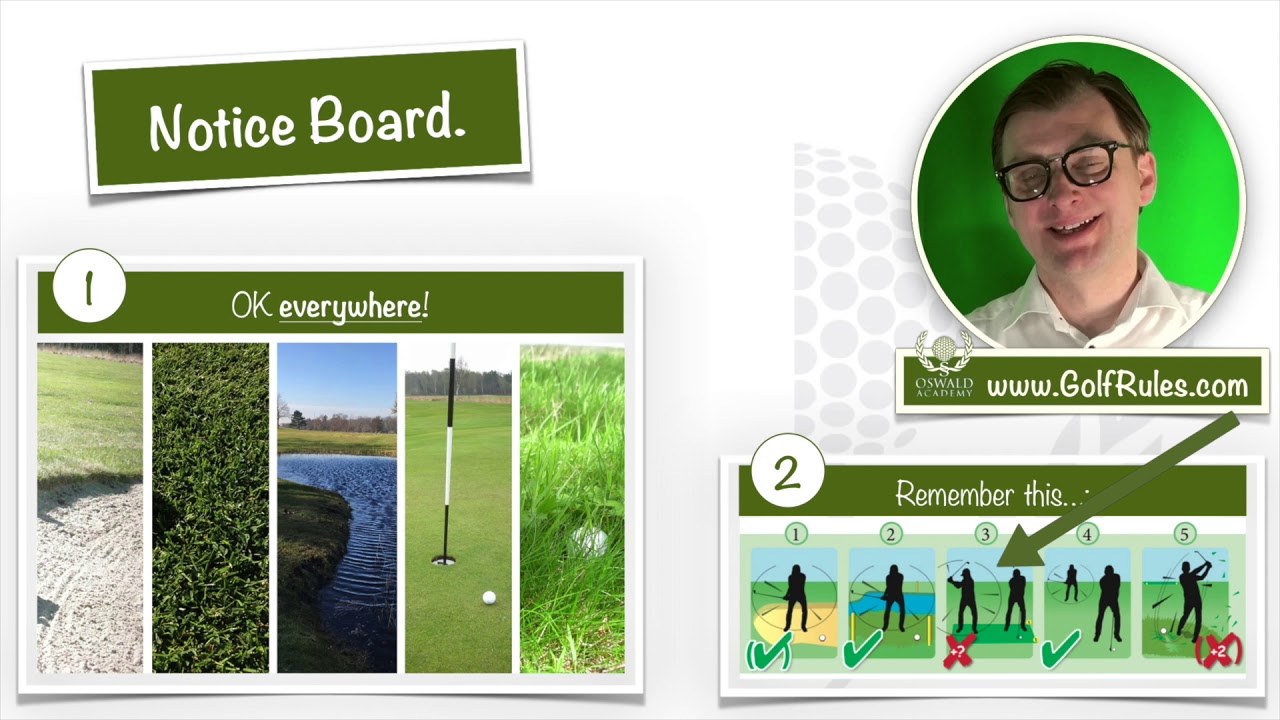 Notice Board.

1

OK everywhere!

OSWALD ACADEMY www.GolfRules.com

2

Remember this...

1 2 3 4 5

+2

+2